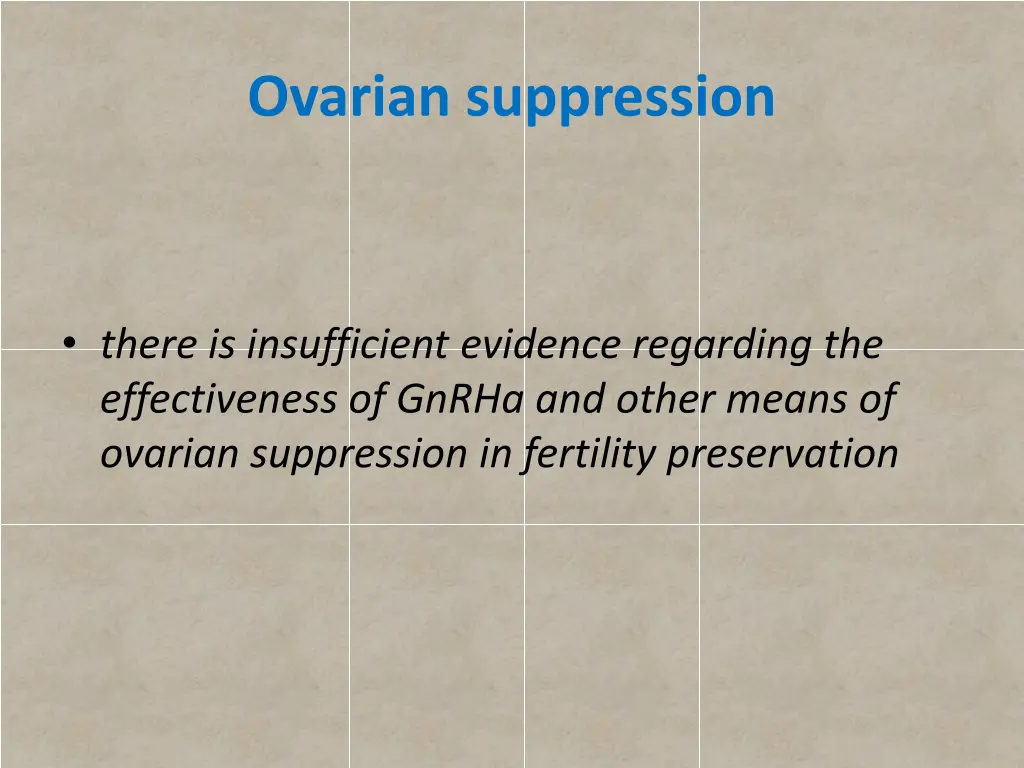 Ovarian suppression

• there is insufficient evidence regarding the effectiveness of GnRHa and other means of ovarian suppression in fertility preservation